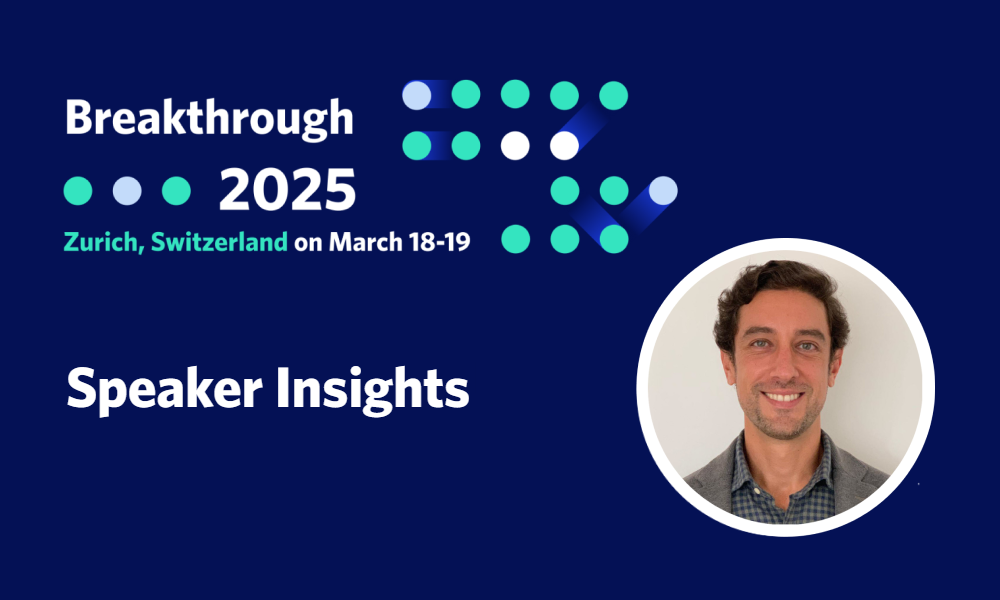 Breakthrough
2025
Zurich, Switzerland on March 18-19

Speaker Insights